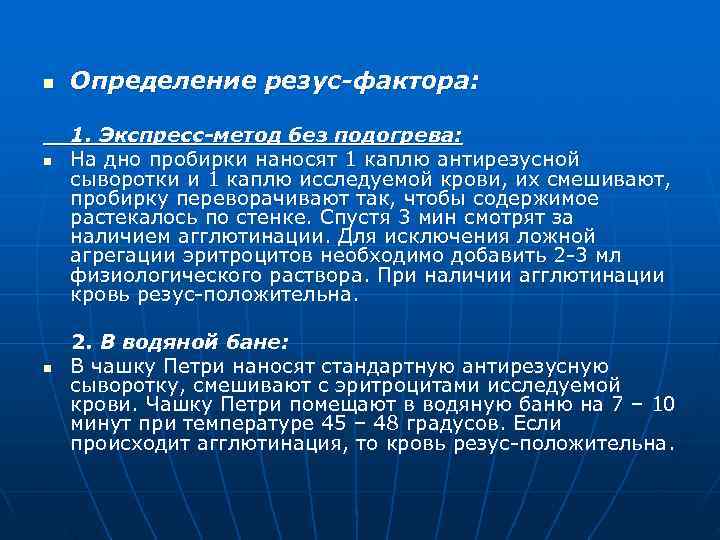 Определение резус-фактора:

1. Экспресс-метод без подогрева:

На дно пробирки наносят 1 каплю антирезусной сыворотки и 1 каплю исследуемой крови, их смешивают, пробирку переворачивают так, чтобы содержимое растекалось по стенке. Спустя 3 мин смотрят за наличием агглютинации. Для исключения ложной агрегации эритроцитов необходимо добавить 2-3 мл физиологического раствора. При наличии агглютинации кровь резус-положительна.

2. В водяной бане:

В чашку Петри наносят стандартную антирезусную сыворотку, смешивают с эритроцитами исследуемой крови. Чашку Петри помещают в водяную баню на 7 – 10 минут при температуре 45 – 48 градусов. Если происходит агглютинация, то кровь резус-положительна.